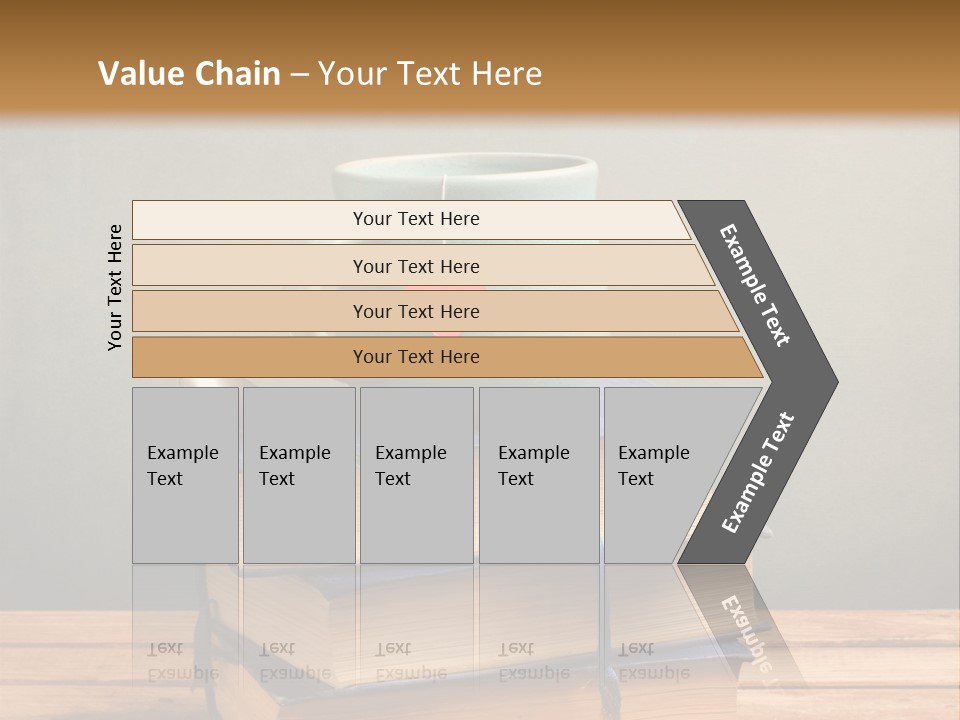 Value Chain – Your Text Here

Your Text Here

Your Text Here

Your Text Here

Your Text Here

Your Text Here

Example Text

Example Text

Example Text

Example Text

Example Text

Example Text

Example Text